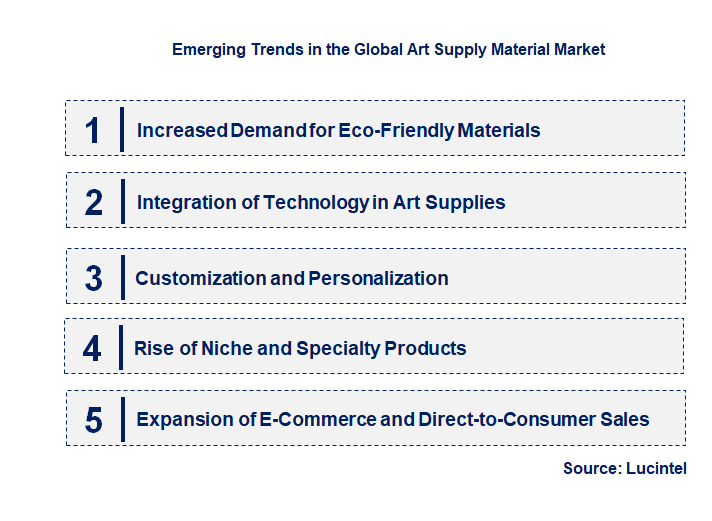 Emerging Trends in the Global Art Supply Material Market

1 Increased Demand for Eco-Friendly Materials

2 Integration of Technology in Art Supplies

3 Customization and Personalization

4 Rise of Niche and Specialty Products

5 Expansion of E-Commerce and Direct-to-Consumer Sales

Source: Lucintel